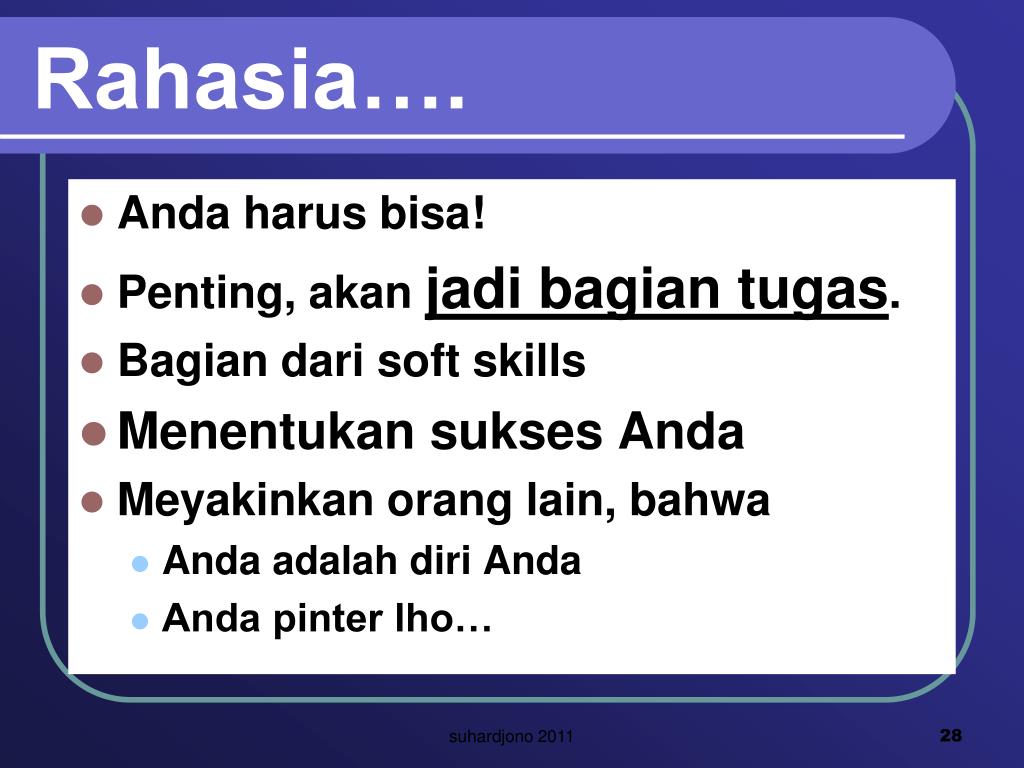 Rahasia….

- Anda harus bisa!
- Penting, akan jadi bagian tugas.
- Bagian dari soft skills
- Menentukan sukses Anda
- Meyakinkan orang lain, bahwa
  - Anda adalah diri Anda
  - Anda pinter lho…

suhardjono 2011

28